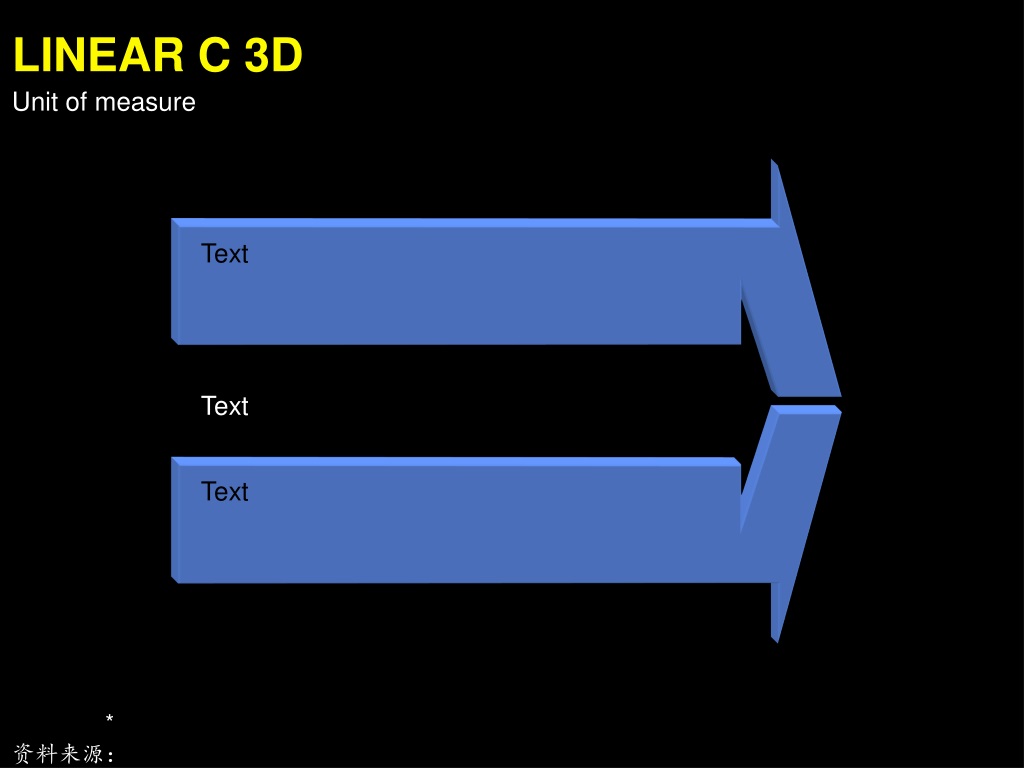 LINEAR C 3D
Unit of measure

Text

Text

Text

*
资料来源: